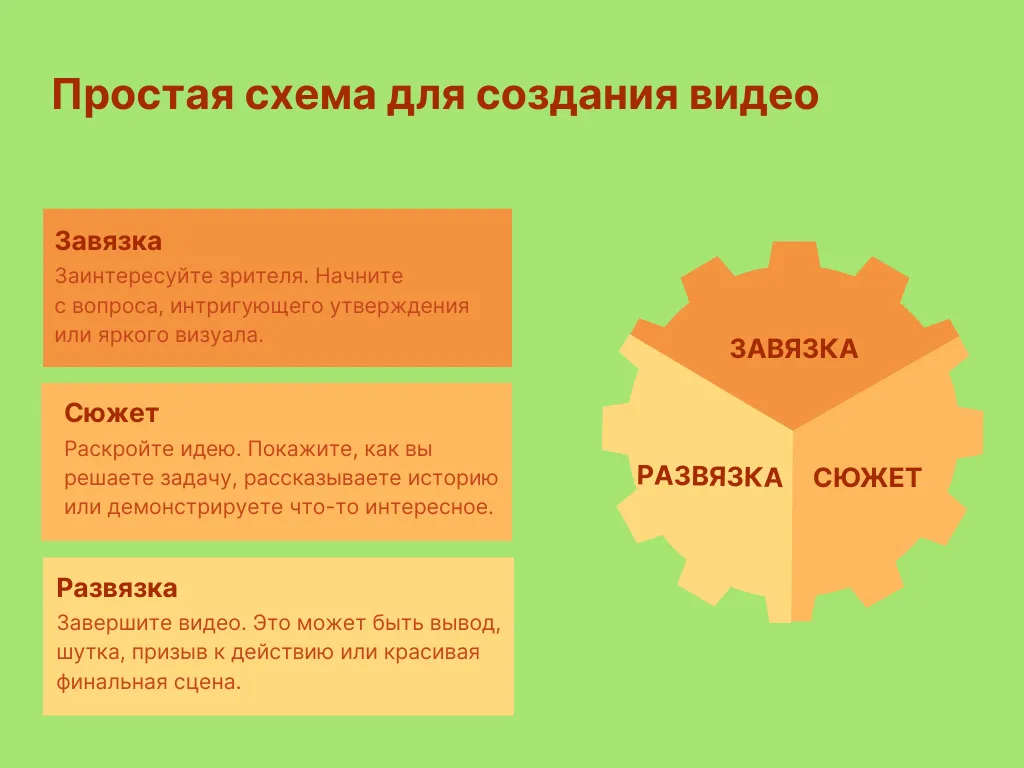 Простая схема для создания видео

Завязка
Заинтересуйте зрителя. Начните с вопроса, интригующего утверждения или яркого визуала.

Сюжет
Раскройте идею. Покажите, как вы решаете задачу, рассказываете историю или демонстрируете что-то интересное.

Развязка
Завершите видео. Это может быть вывод, шутка, призыв к действию или красивая финальная сцена.

ЗАВЯЗКА
РАЗВЯЗКА
СЮЖЕТ